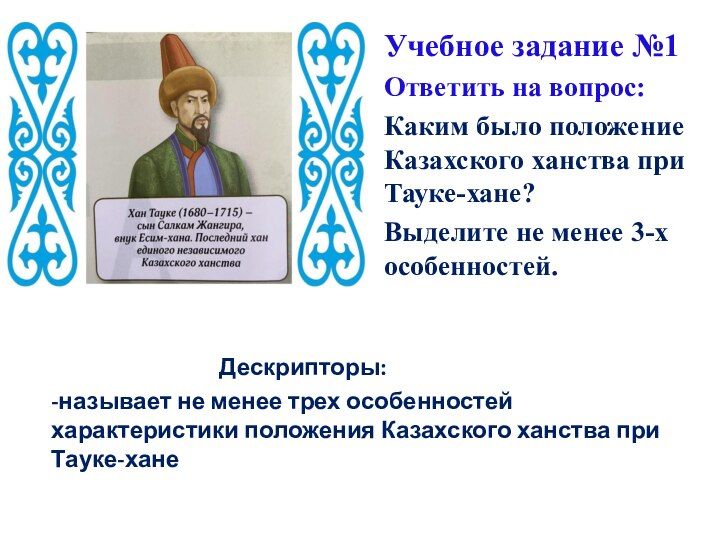 Хан Тауке (1680–1715) – сын Салкам Жангира, внук Есим-хана. Последний хан единого независимого Казахского ханства

Учебное задание №1

Ответить на вопрос:

Каким было положение Казахского ханства при Тауке-хане?

Выделите не менее 3-х особенностей.

Дескрипторы:

-называет не менее трех особенностей характеристики положения Казахского ханства при Тауке-хане